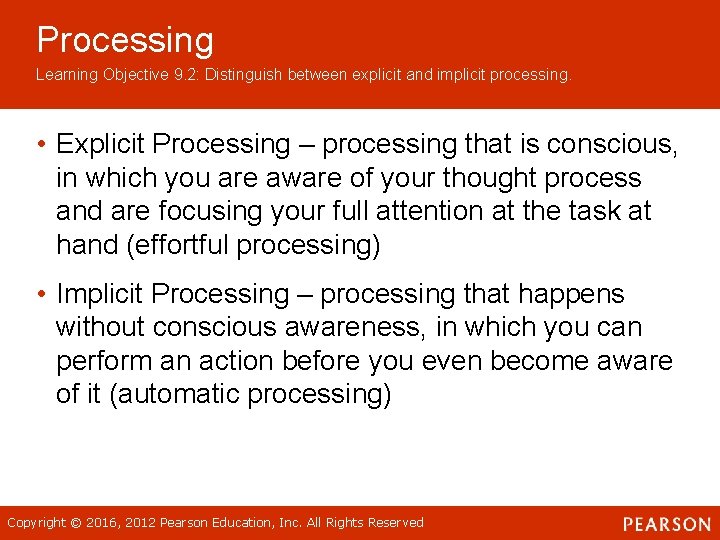 Processing

Learning Objective 9.2: Distinguish between explicit and implicit processing.

• Explicit Processing – processing that is conscious, in which you are aware of your thought process and are focusing your full attention at the task at hand (effortful processing)

• Implicit Processing – processing that happens without conscious awareness, in which you can perform an action before you even become aware of it (automatic processing)

Copyright © 2016, 2012 Pearson Education, Inc. All Rights Reserved

PEARSON